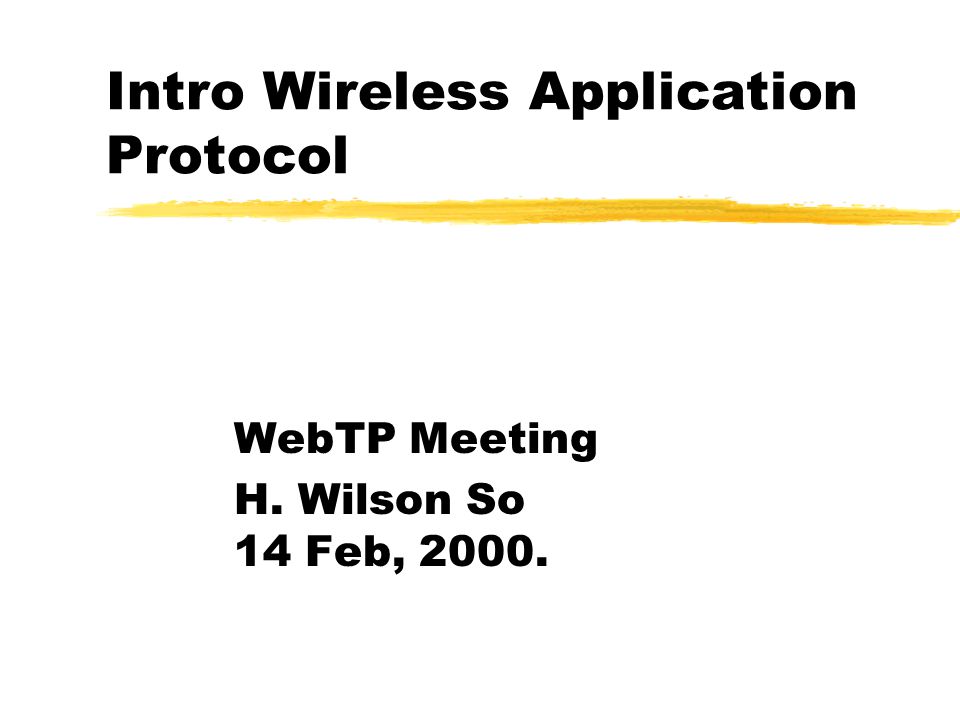 Intro Wireless Application Protocol

WebTP Meeting

H. Wilson So
14 Feb, 2000.